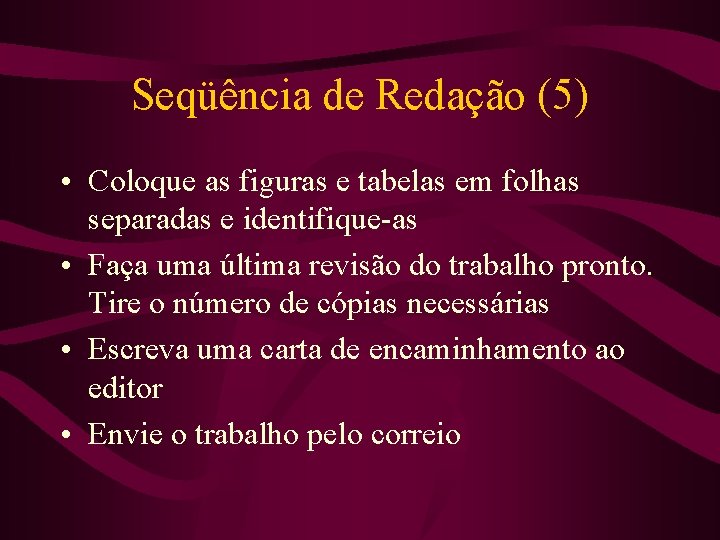 Seqüência de Redação (5)

• Coloque as figuras e tabelas em folhas separadas e identifique-as
• Faça uma última revisão do trabalho pronto. Tire o número de cópias necessárias
• Escreva uma carta de encaminhamento ao editor
• Envie o trabalho pelo correio